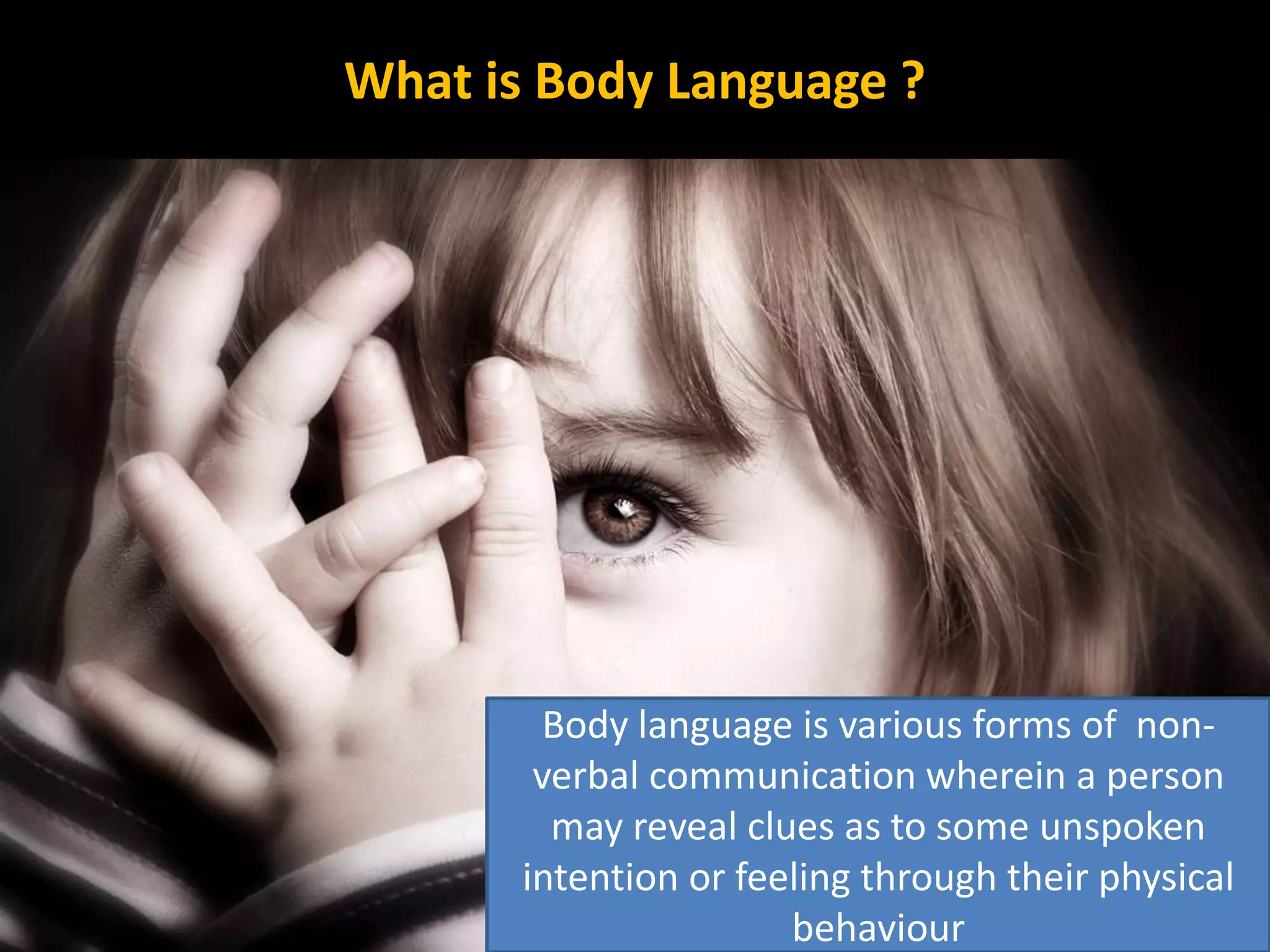 What is Body Language ?

Body language is various forms of non-verbal communication wherein a person may reveal clues as to some unspoken intention or feeling through their physical behaviour